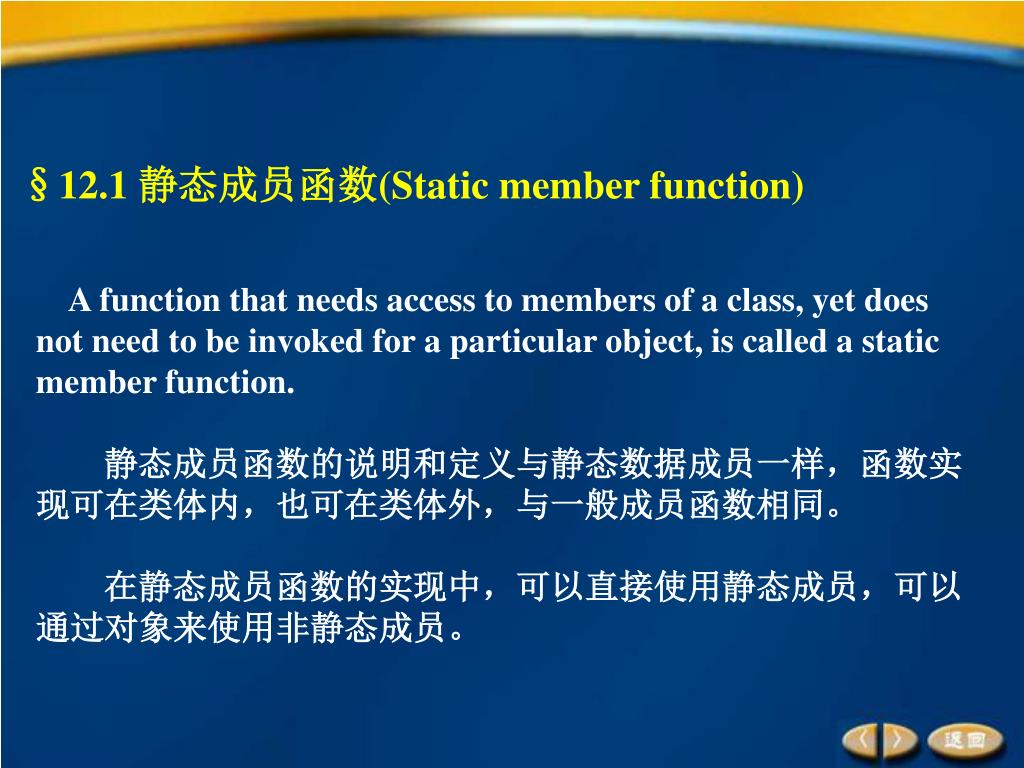 §12.1 静态成员函数(Static member function)

A function that needs access to members of a class, yet does not need to be invoked for a particular object, is called a static member function.

静态成员函数的说明和定义与静态数据成员一样，函数实现可在类体内，也可在类体外，与一般成员函数相同。

在静态成员函数的实现中，可以直接使用静态成员，可以通过对象来使用非静态成员。

返回